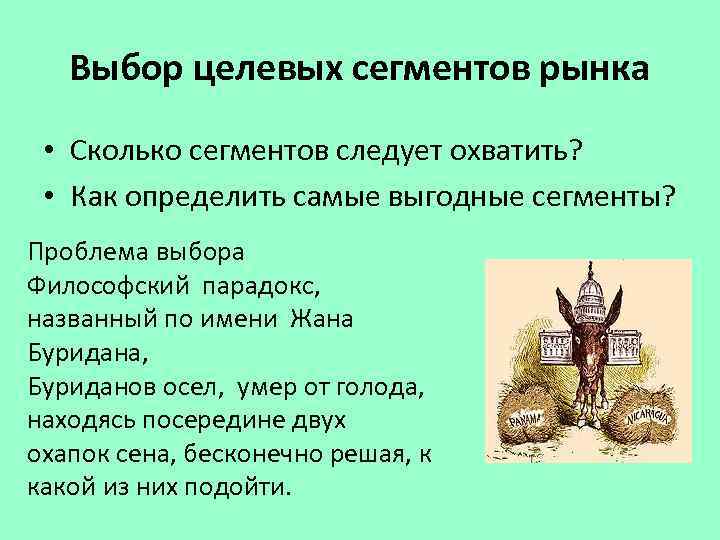 Выбор целевых сегментов рынка

• Сколько сегментов следует охватить?
• Как определить самые выгодные сегменты?

Проблема выбора
Философский парадокс, названный по имени Жана Буридана,
Буриданов осел, умер от голода, находясь посередине двух охапок сена, бесконечно решая, к какой из них подойти.

PANAMA
NICARAGUA